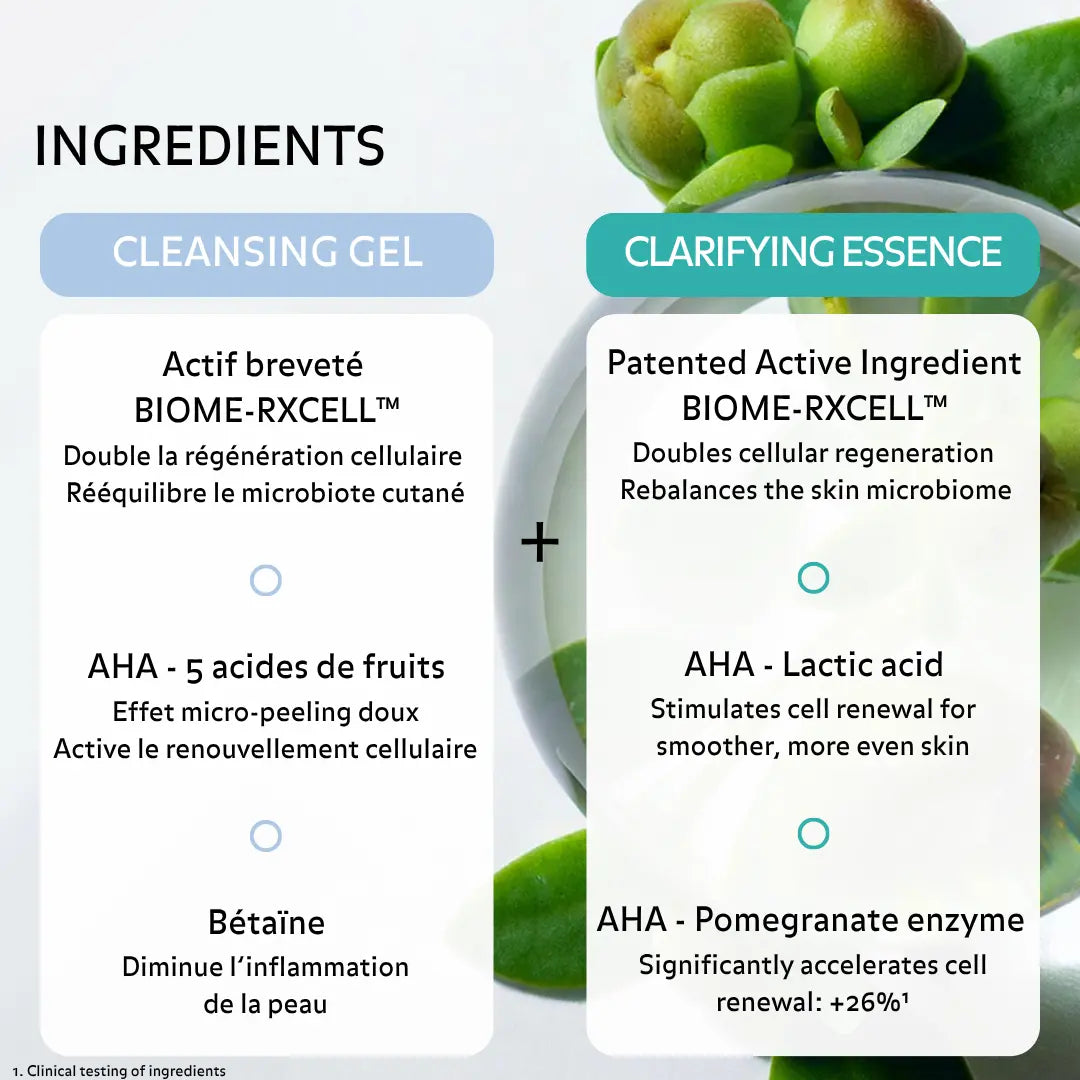 INGREDIENTS

CLEANSING GEL

Actif breveté BIOME-RXCELL™

Double la régénération cellulaire
Rééquilibre le microbiote cutané

AHA - 5 acides de fruits

Effet micro-peeling doux
Active le renouvellement cellulaire

Bétaïne

Diminue l'inflammation de la peau

+

CLARIFYING ESSENCE

Patented Active Ingredient BIOME-RXCELL™

Doubles cellular regeneration
Rebalances the skin microbiome

AHA - Lactic acid

Stimulates cell renewal for smoother, more even skin

AHA - Pomegranate enzyme

Significantly accelerates cell renewal: +26%¹

1. Clinical testing of ingredients